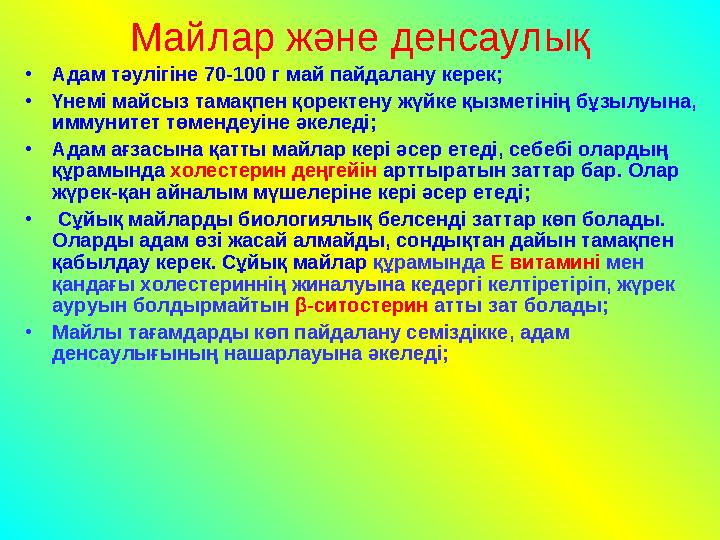 Майлар және денсаулық

• Адам тәулігіне 70-100 г май пайдалану керек;
• Үнемі майсыз тамақпен қоректену жүйке қызметінің бұзылуына, иммунитет төмендеуіне әкеледі;
• Адам ағзасына қатты майлар кері әсер етеді, себебі олардың құрамында холестерин деңгейін арттыратын заттар бар. Олар жүрек-қан айналым мүшелеріне кері әсер етеді;
• Сұйық майларды биологиялық белсенді заттар көп болады. Оларды адам өзі жасай алмайды, сондықтан дайын тамақпен қабылдау керек. Сұйық майлар құрамында Е витамині мен қандағы холестериннің жиналуына кедергі келтіретіріп, жүрек ауруын болдырмайтын β-ситостерин атты зат болады;
• Майлы тағамдарды көп пайдалану семіздікке, адам денсаулығының нашарлауына әкеледі;